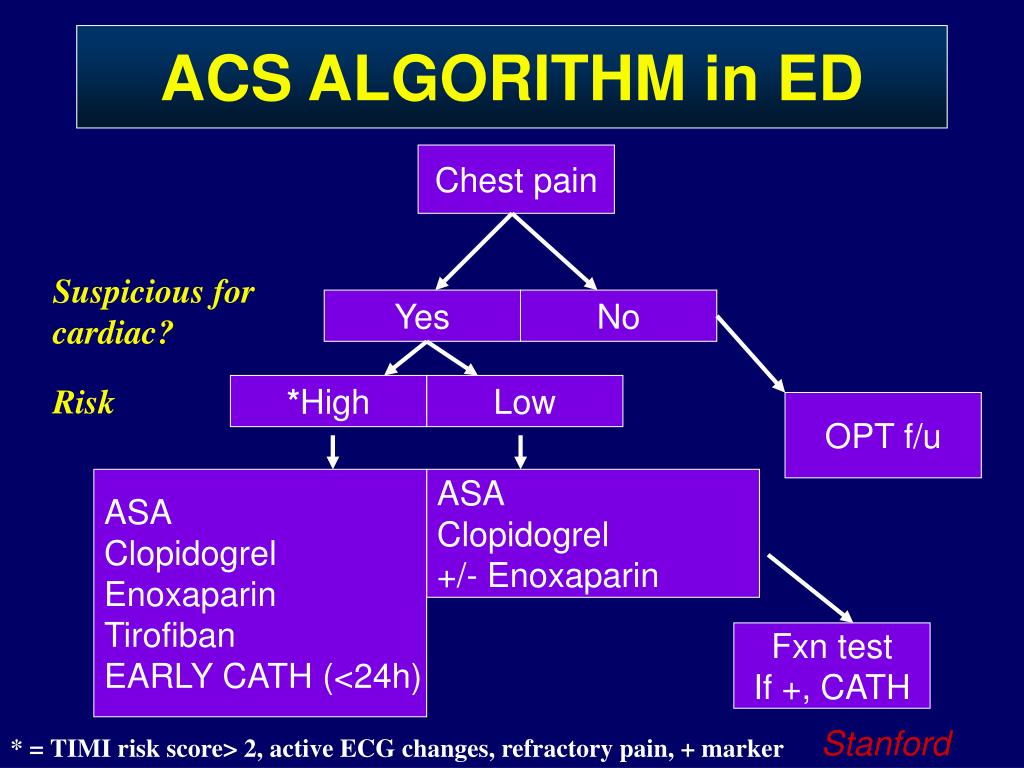 ACS ALGORITHM in ED

Chest pain

Suspicious for cardiac?

Yes

No

Risk

*High

Low

OPT f/u

ASA
Clopidogrel
Enoxaparin
Tirofiban
EARLY CATH (<24h)

ASA
Clopidogrel
+/- Enoxaparin

Fxn test
If +, CATH

* = TIMI risk score> 2, active ECG changes, refractory pain, + marker

Stanford